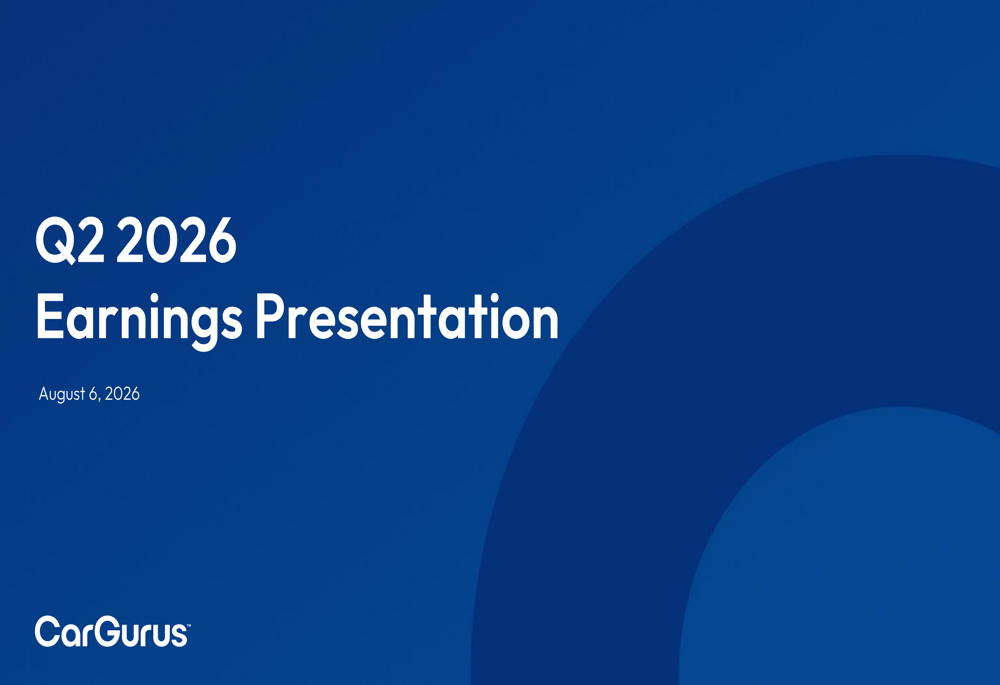 Q2 2026
Earnings Presentation

August 6, 2026

CarGurus™